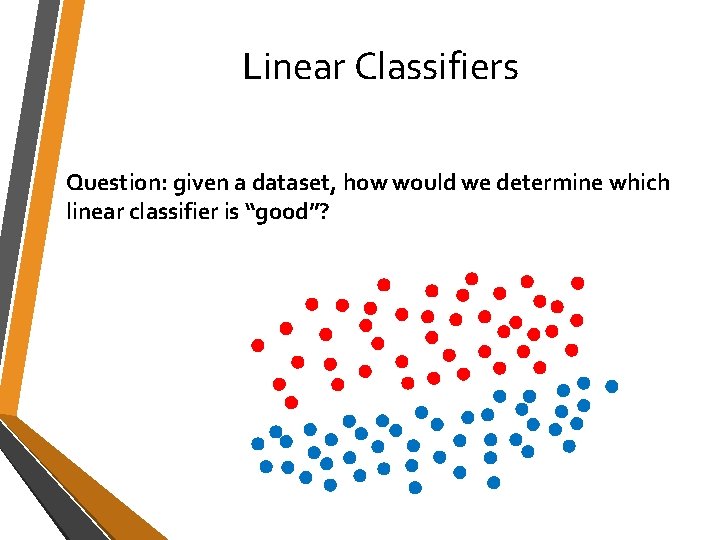 Linear Classifiers

Question: given a dataset, how would we determine which linear classifier is “good”?